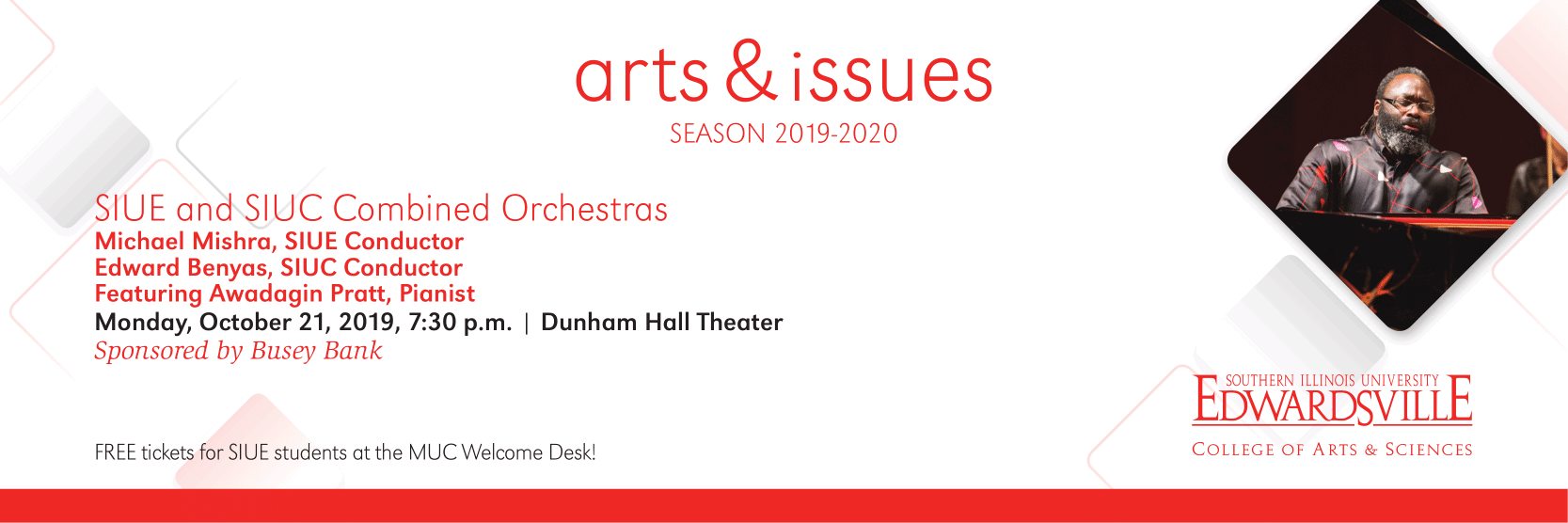 arts & issues
SEASON 2019-2020

SIUE and SIUC Combined Orchestras
Michael Mishra, SIUE Conductor
Edward Benyas, SIUC Conductor
Featuring Awadagin Pratt, Pianist
Monday, October 21, 2019, 7:30 p.m. | Dunham Hall Theater
Sponsored by Busey Bank

FREE tickets for SIUE students at the MUC Welcome Desk!

SOUTHERN ILLINOIS UNIVERSITY
EDWARDSVILLE
COLLEGE OF ARTS & SCIENCES